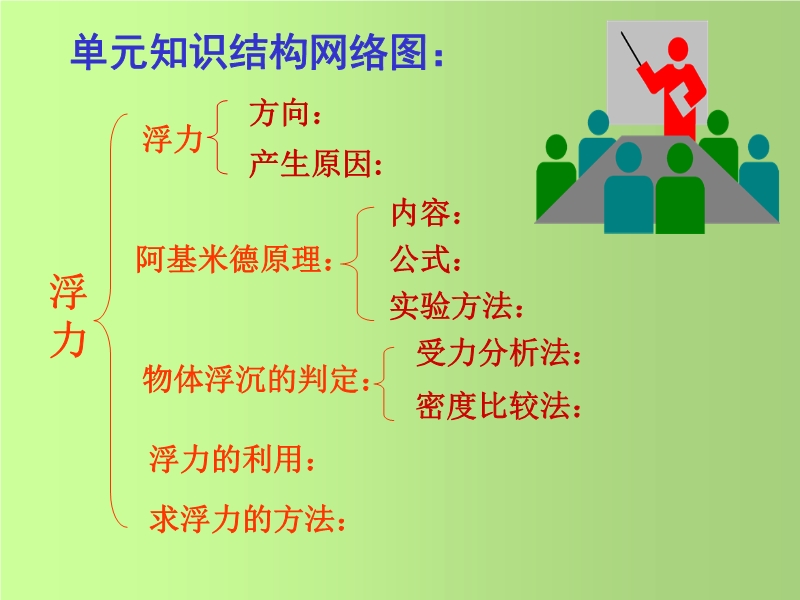 单元知识结构网络图：

浮力

浮力
方向：
产生原因：

阿基米德原理：
内容：
公式：
实验方法：

物体浮沉的判定：
受力分析法：
密度比较法：

浮力的利用：

求浮力的方法：